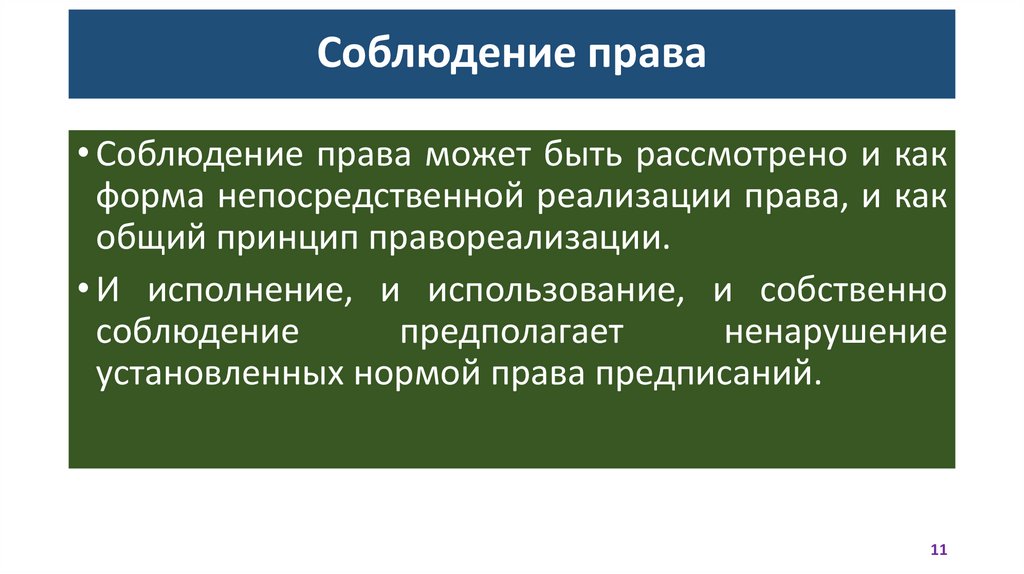 Соблюдение права

• Соблюдение права может быть рассмотрено и как форма непосредственной реализации права, и как общий принцип правореализации.

• И исполнение, и использование, и собственно соблюдение предполагает ненарушение установленных нормой права предписаний.

11